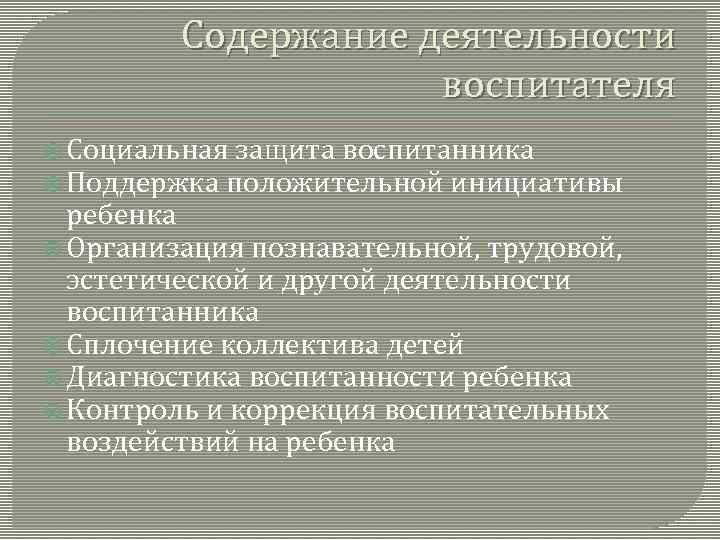 Содержание деятельности воспитателя

Социальная защита воспитанника
Поддержка положительной инициативы ребенка
Организация познавательной, трудовой, эстетической и другой деятельности воспитанника
Сплочение коллектива детей
Диагностика воспитанности ребенка
Контроль и коррекция воспитательных воздействий на ребенка